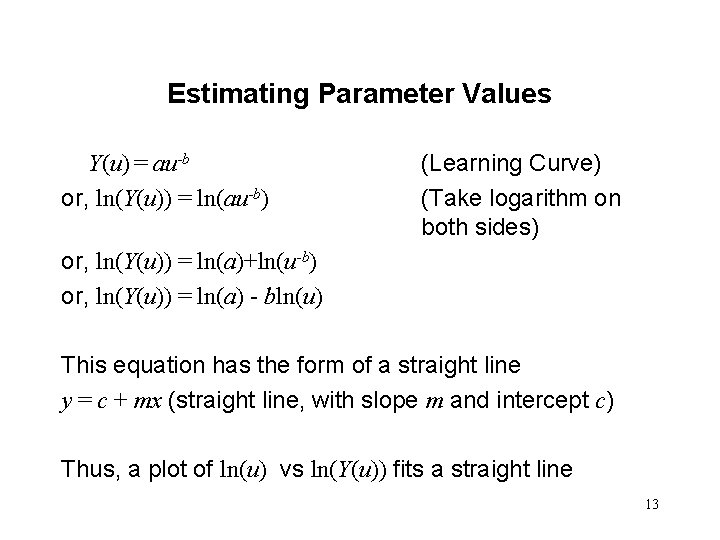 Estimating Parameter Values

$Y(u) = au^{-b}$ (Learning Curve)

or, $\ln(Y(u)) = \ln(au^{-b})$ (Take logarithm on both sides)

or, $\ln(Y(u)) = \ln(a)+\ln(u^{-b})$

or, $\ln(Y(u)) = \ln(a) - b\ln(u)$

This equation has the form of a straight line

$y = c + mx$ (straight line, with slope $m$ and intercept $c$)

Thus, a plot of $\ln(u)$ vs $\ln(Y(u))$ fits a straight line

13